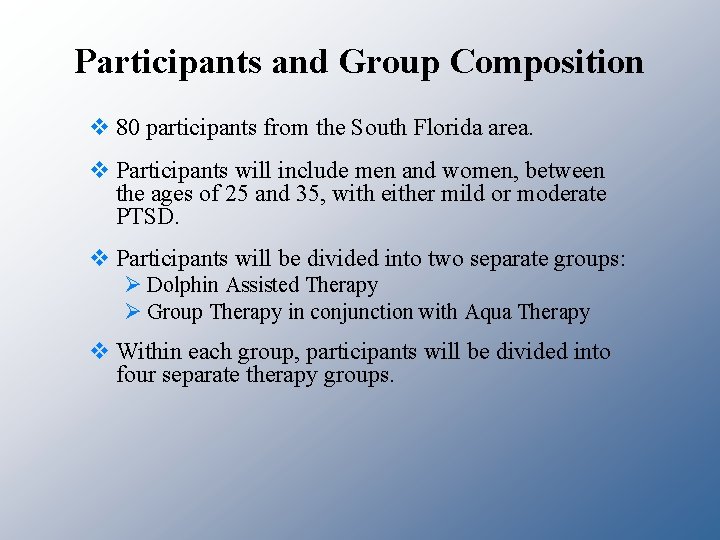 Participants and Group Composition

❖ 80 participants from the South Florida area.

❖ Participants will include men and women, between the ages of 25 and 35, with either mild or moderate PTSD.

❖ Participants will be divided into two separate groups:
➢ Dolphin Assisted Therapy
➢ Group Therapy in conjunction with Aqua Therapy

❖ Within each group, participants will be divided into four separate therapy groups.